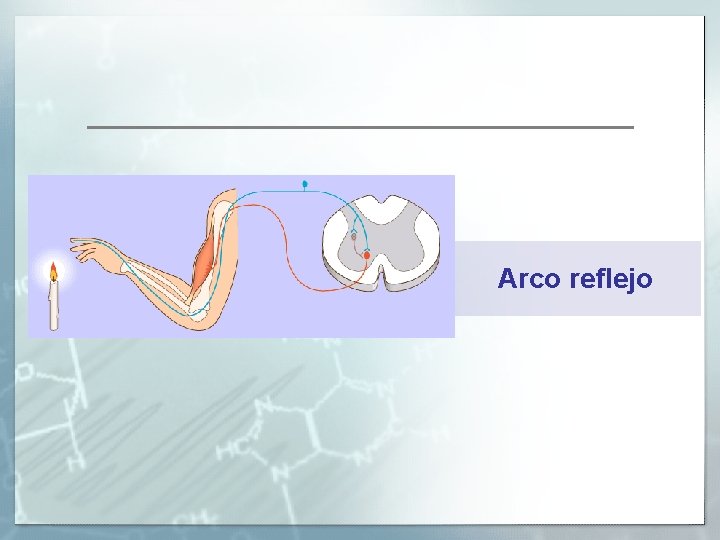 Arco reflejo